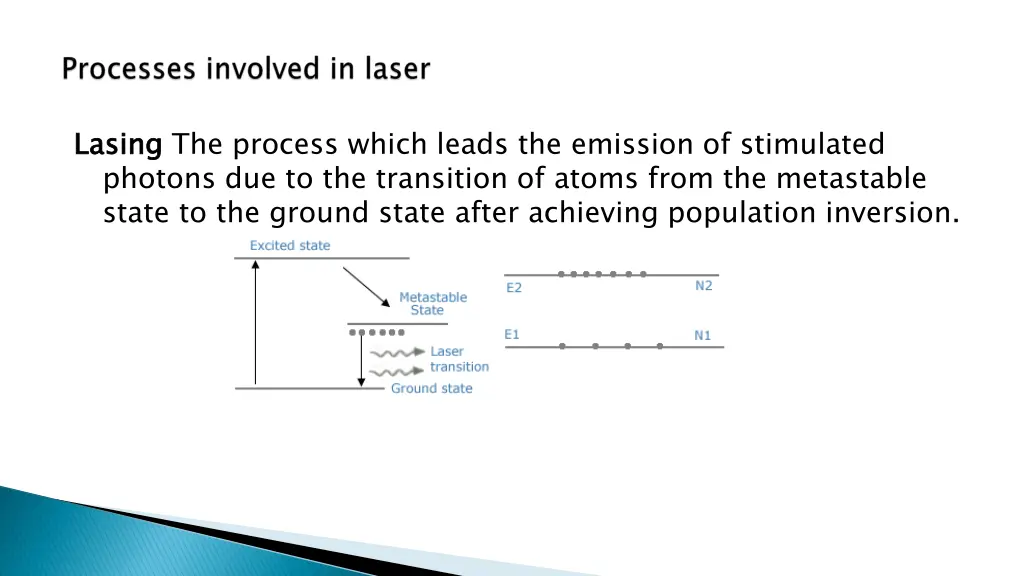 Processes involved in laser

Lasing The process which leads the emission of stimulated photons due to the transition of atoms from the metastable state to the ground state after achieving population inversion.

Excited state

Metastable State

Laser transition

Ground state

E2

N2

E1

N1